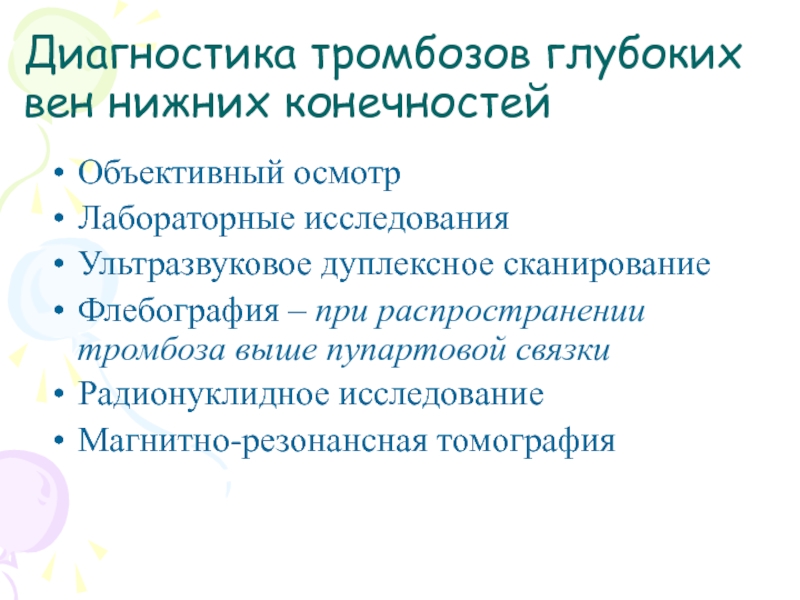 Диагностика тромбозов глубоких вен нижних конечностей

• Объективный осмотр
• Лабораторные исследования
• Ультразвуковое дуплексное сканирование
• Флебография – при распространении тромбоза выше пупартовой связки
• Радионуклидное исследование
• Магнитно-резонансная томография